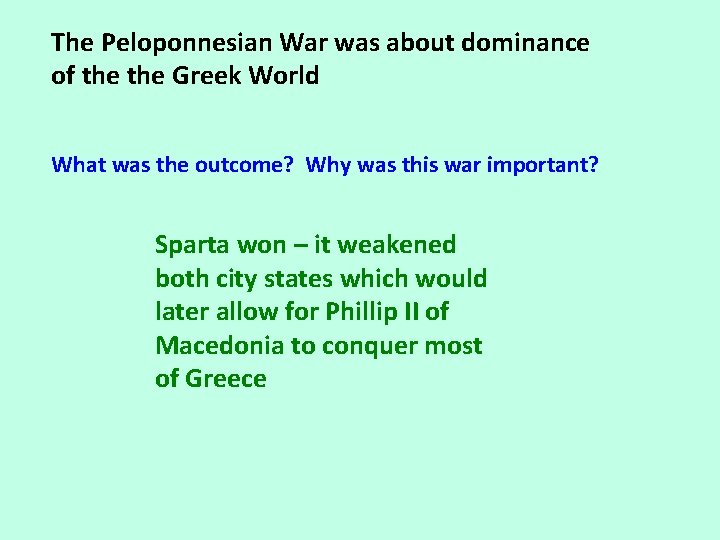 The Peloponnesian War was about dominance of the the Greek World

What was the outcome?  Why was this war important?

Sparta won – it weakened both city states which would later allow for Phillip II of Macedonia to conquer most of Greece